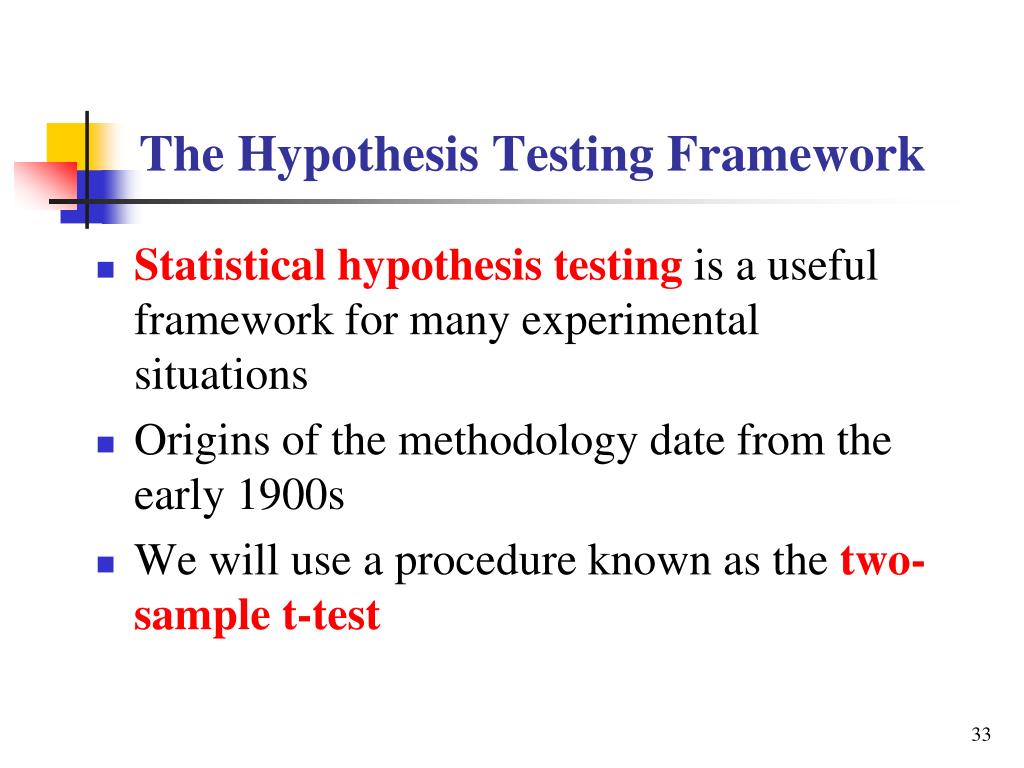 The Hypothesis Testing Framework

- Statistical hypothesis testing is a useful framework for many experimental situations
- Origins of the methodology date from the early 1900s
- We will use a procedure known as the two-sample t-test

33